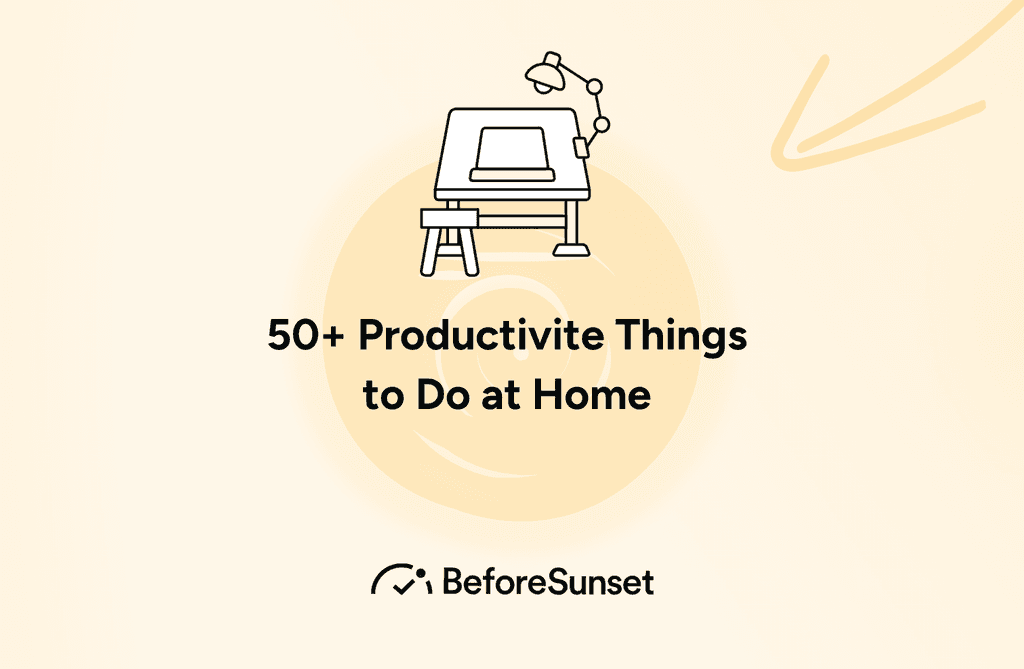 50+ Productivite Things to Do at Home

BeforeSunset